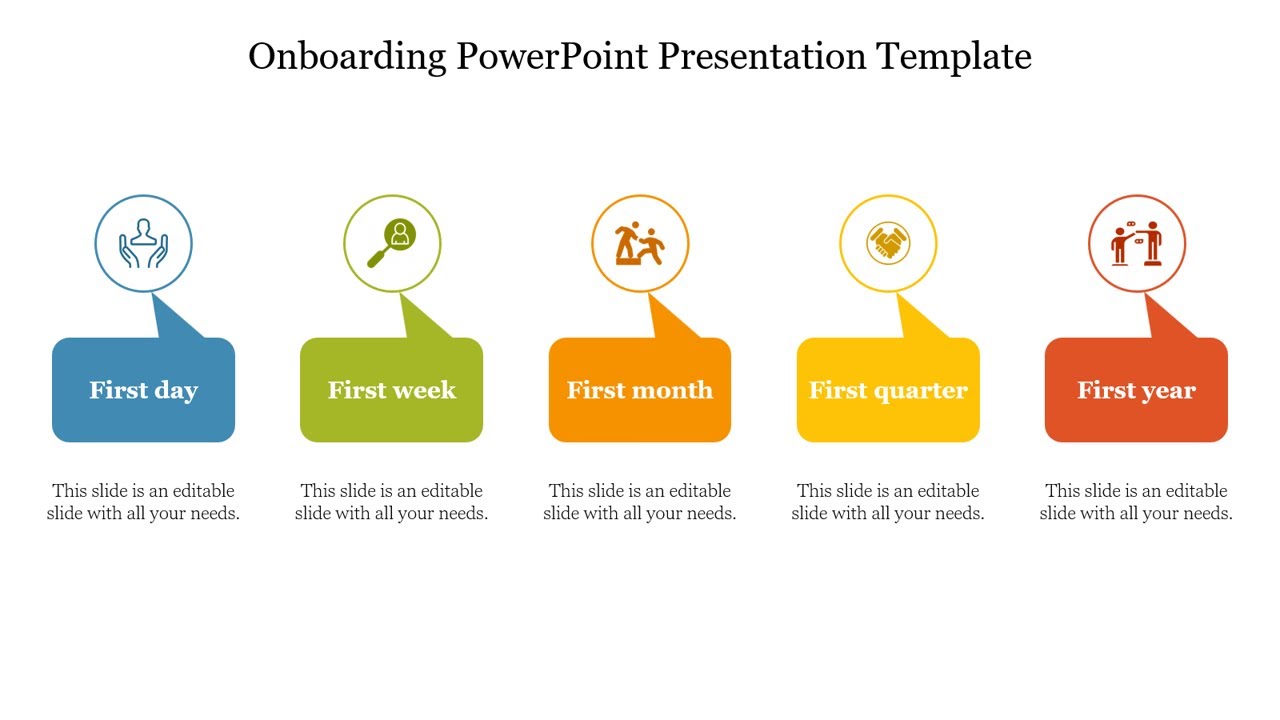 Onboarding PowerPoint Presentation Template

First day

This slide is an editable slide with all your needs.

First week

This slide is an editable slide with all your needs.

First month

This slide is an editable slide with all your needs.

First quarter

This slide is an editable slide with all your needs.

First year

This slide is an editable slide with all your needs.